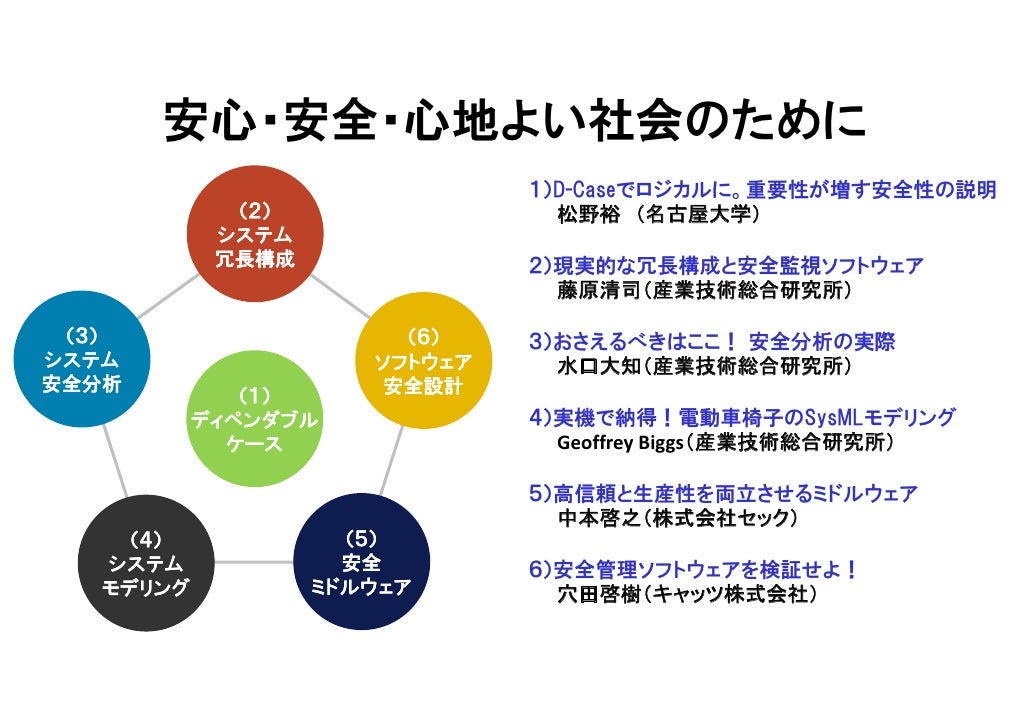 安心・安全・心地よい社会のために

(2)
システム
冗長構成

(3)
システム
安全分析

(6)
ソフトウェア
安全設計

(1)
ディペンダブル
ケース

(4)
システム
モデリング

(5)
安全
ミドルウェア

1)D-Caseでロジカルに。重要性が増す安全性の説明
松野裕 (名古屋大学)

2)現実的な冗長構成と安全監視ソフトウェア
藤原清司(産業技術総合研究所)

3)おさえるべきはここ! 安全分析の実際
水口大知(産業技術総合研究所)

4)実機で納得!電動車椅子のSysMLモデリング
Geoffrey Biggs(産業技術総合研究所)

5)高信頼と生産性を両立させるミドルウェア
中本啓之(株式会社セック)

6)安全管理ソフトウェアを検証せよ!
穴田啓樹(キャッツ株式会社)